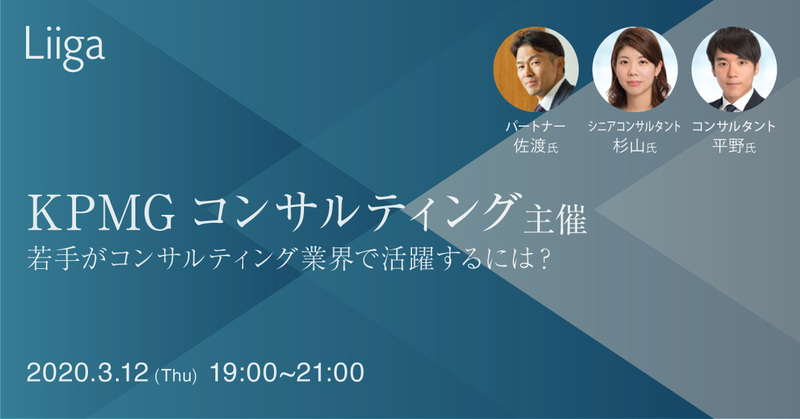 Liiga

パートナー
佐渡氏

シニアコンサルタント
杉山氏

コンサルタント
平野氏

KPMG コンサルティング主催
若手がコンサルティング業界で活躍するには?

2020.3.12 (Thu) 19:00~21:00